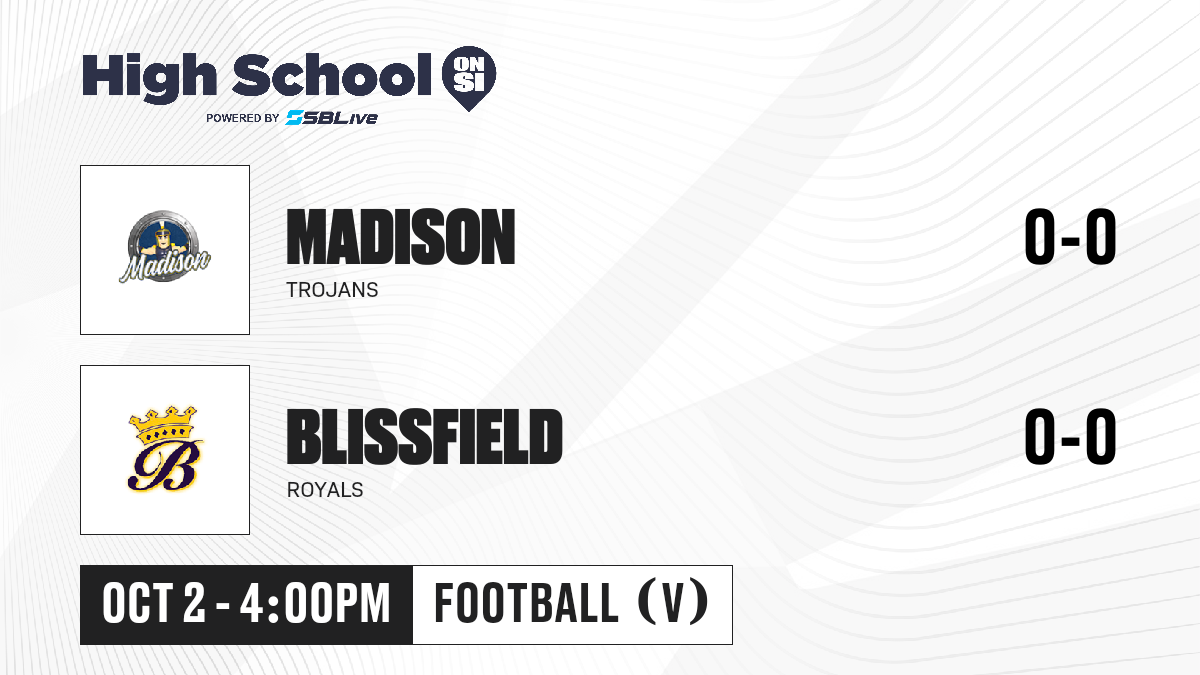 High School ON SI
POWERED BY SBLive

Madison

MADISON
TROJANS
0-0

B

BLISSFIELD
ROYALS
0-0

OCT 2 - 4:00PM
FOOTBALL (V)